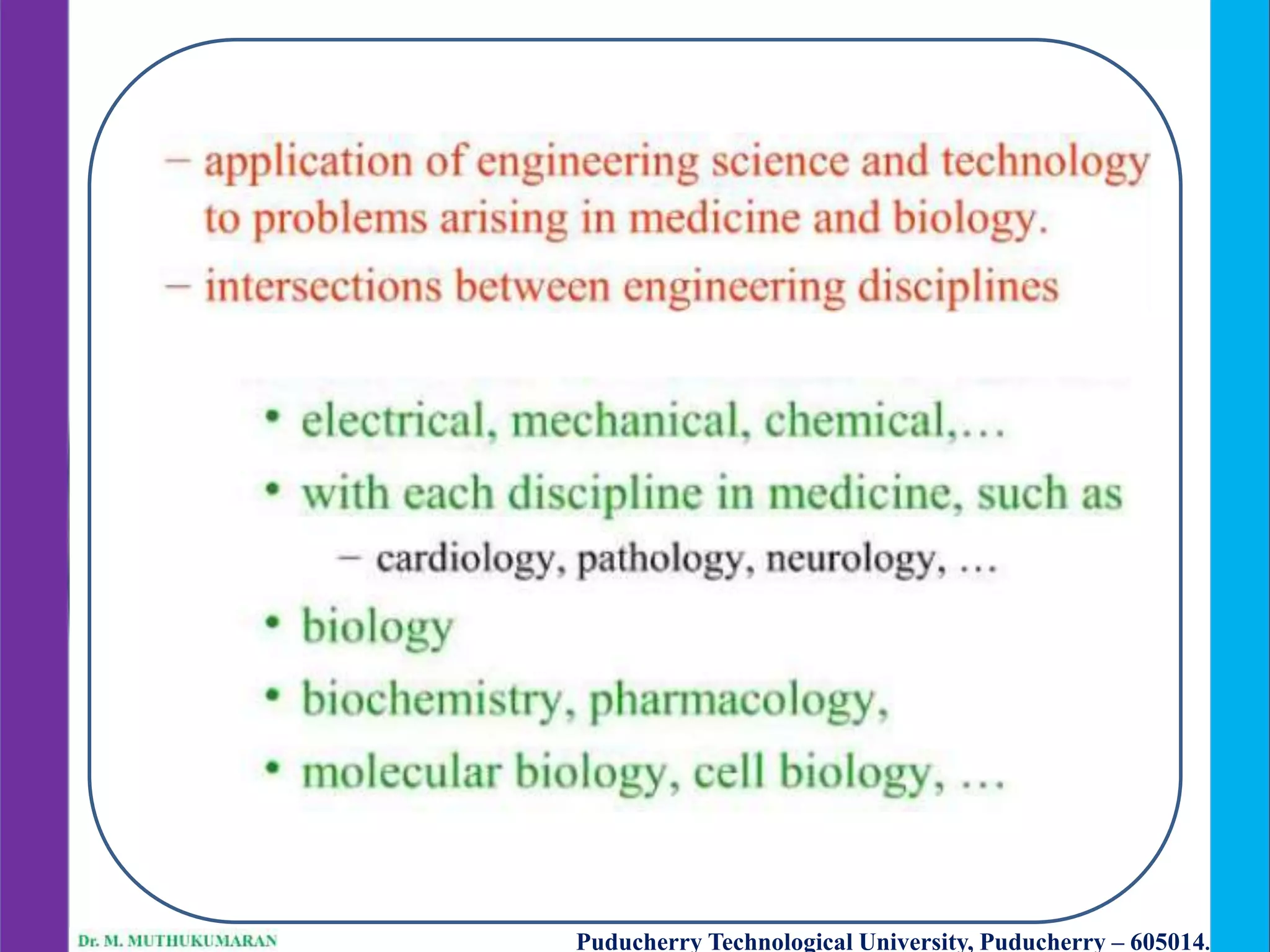 – application of engineering science and technology to problems arising in medicine and biology.

– intersections between engineering disciplines

• electrical, mechanical, chemical,…

• with each discipline in medicine, such as

– cardiology, pathology, neurology, …

• biology

• biochemistry, pharmacology,

• molecular biology, cell biology, …

Dr. M. MUTHUKUMARAN

Puducherry Technological University, Puducherry – 605014.